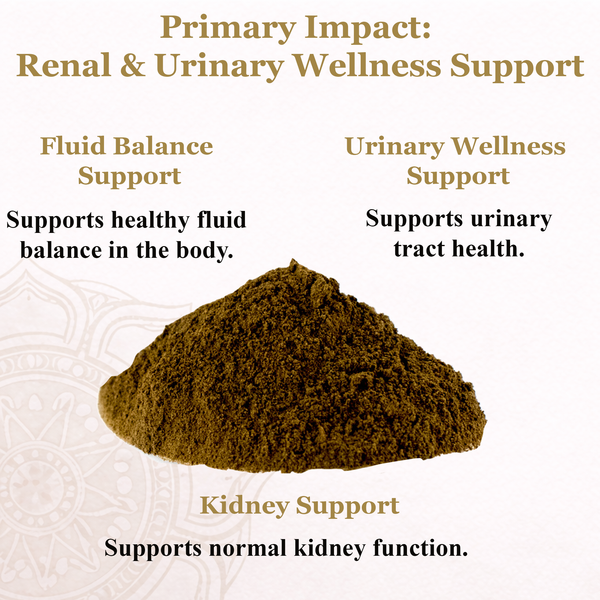 Primary Impact:
Renal & Urinary Wellness Support

Fluid Balance Support

Supports healthy fluid balance in the body.

Urinary Wellness Support

Supports urinary tract health.

Kidney Support

Supports normal kidney function.